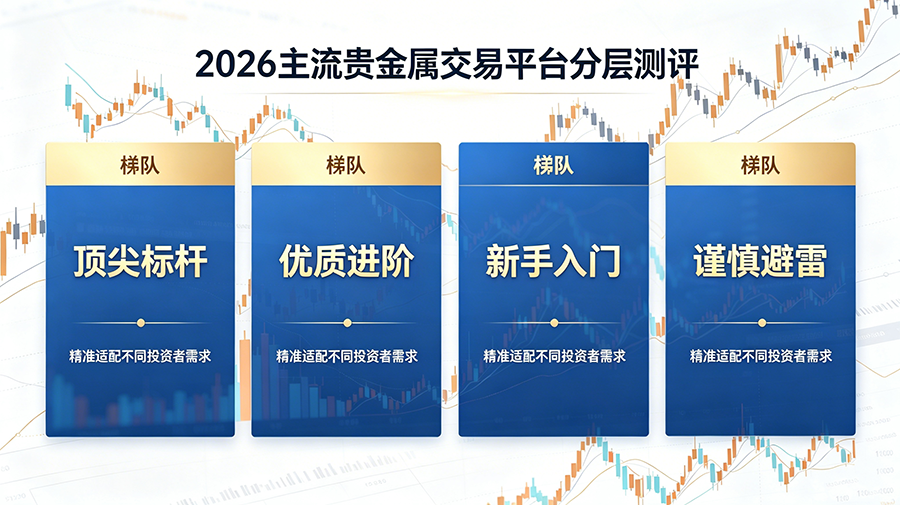 2026主流贵金属交易平台分层测评

梯队

顶尖标杆

精准适配不同投资者需求

梯队

优质进阶

精准适配不同投资者需求

梯队

新手入门

精准适配不同投资者需求

梯队

谨慎避雷

精准适配不同投资者需求